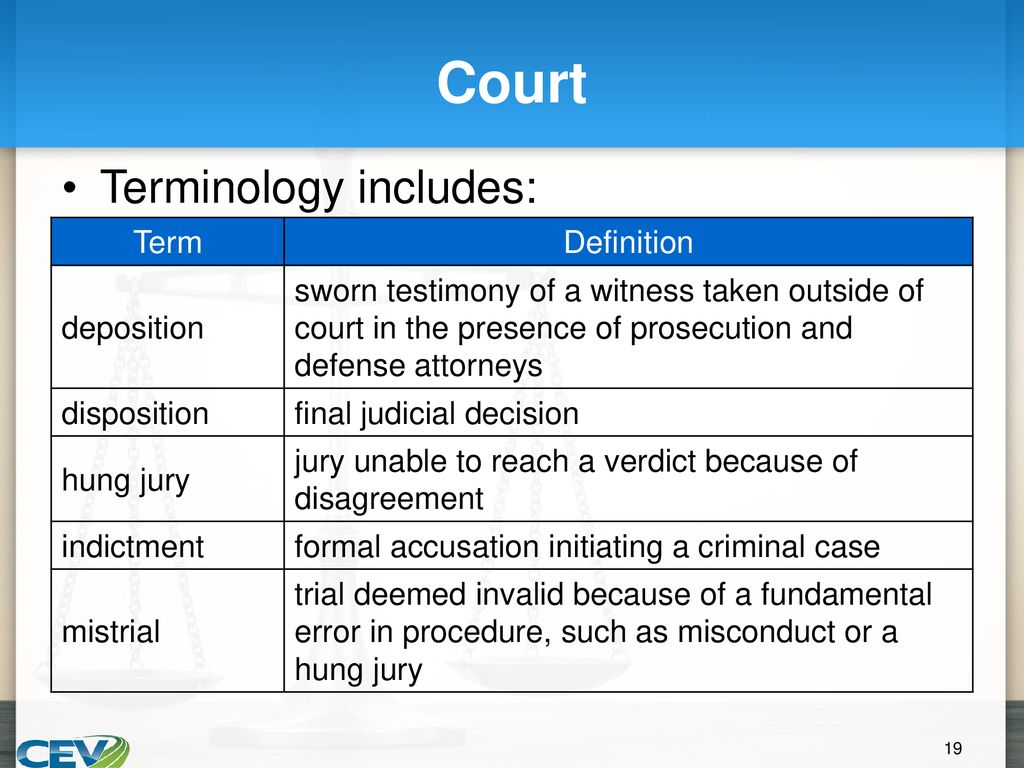 Court

• Terminology includes:

| Term | Definition |
|---|---|
| deposition | sworn testimony of a witness taken outside of court in the presence of prosecution and defense attorneys |
| disposition | final judicial decision |
| hung jury | jury unable to reach a verdict because of disagreement |
| indictment | formal accusation initiating a criminal case |
| mistrial | trial deemed invalid because of a fundamental error in procedure, such as misconduct or a hung jury |

CEV

19